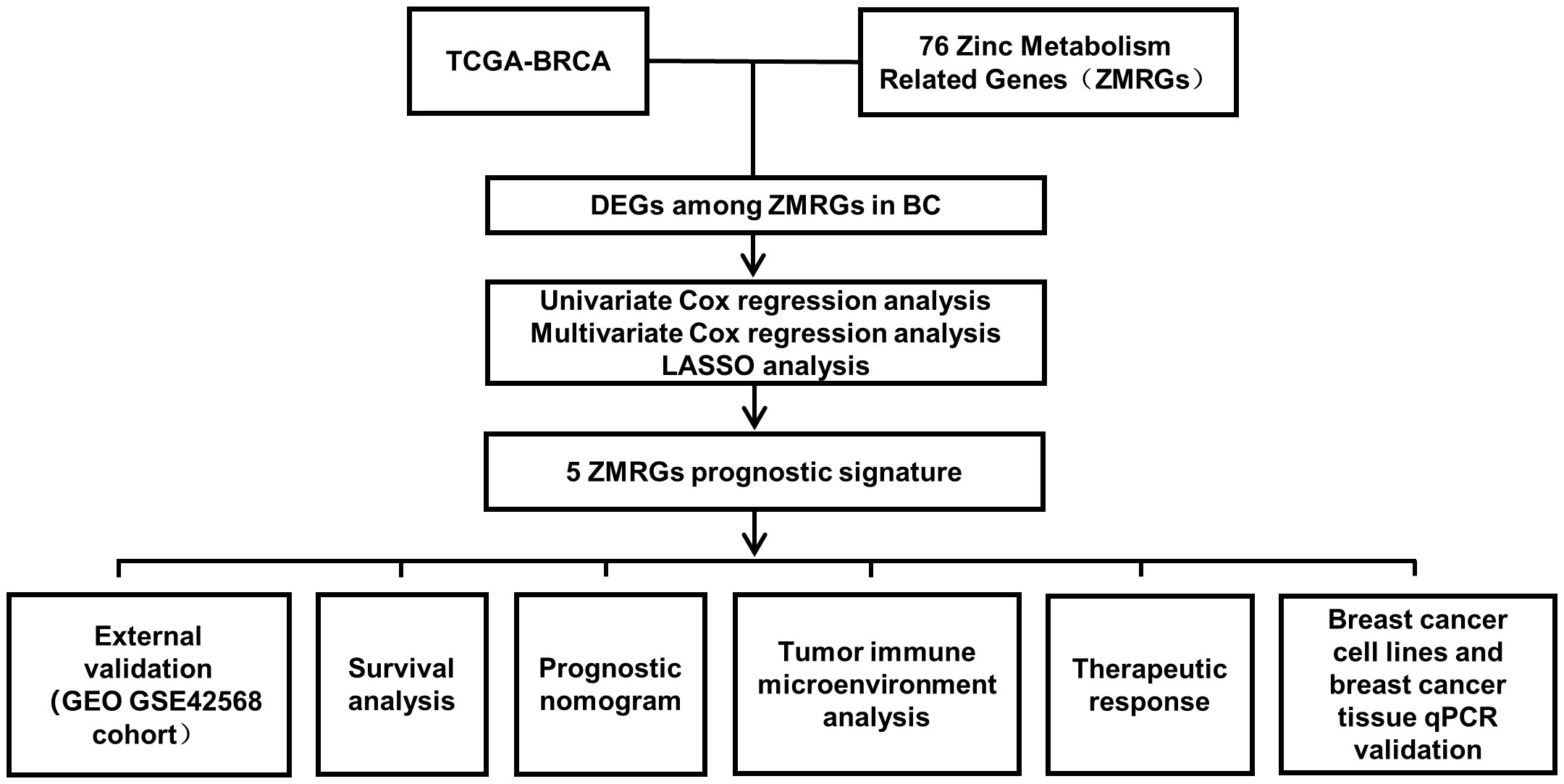 TCGA-BRCA

76 Zinc Metabolism Related Genes（ZMRGs）

DEGs among ZMRGs in BC

Univariate Cox regression analysis
Multivariate Cox regression analysis
LASSO analysis

5 ZMRGs prognostic signature

External validation （GEO GSE42568 cohort）

Survival analysis

Prognostic nomogram

Tumor immune microenvironment analysis

Therapeutic response

Breast cancer cell lines and breast cancer tissue qPCR validation